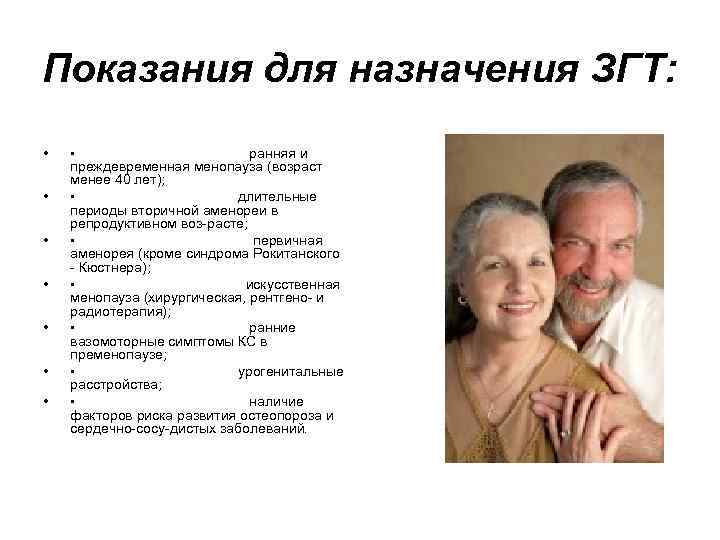 Показания для назначения ЗГТ:

• ▪ ранняя и преждевременная менопауза (возраст менее 40 лет);
• ▪ длительные периоды вторичной аменореи в репродуктивном воз-расте;
• ▪ первичная аменорея (кроме синдрома Рокитанского - Кюстнера);
• ▪ искусственная менопауза (хирургическая, рентгено- и радиотерапия);
• ▪ ранние вазомоторные симптомы КС в пременопаузе;
• ▪ урогенитальные расстройства;
• ▪ наличие факторов риска развития остеопороза и сердечно-сосу-дистых заболеваний.